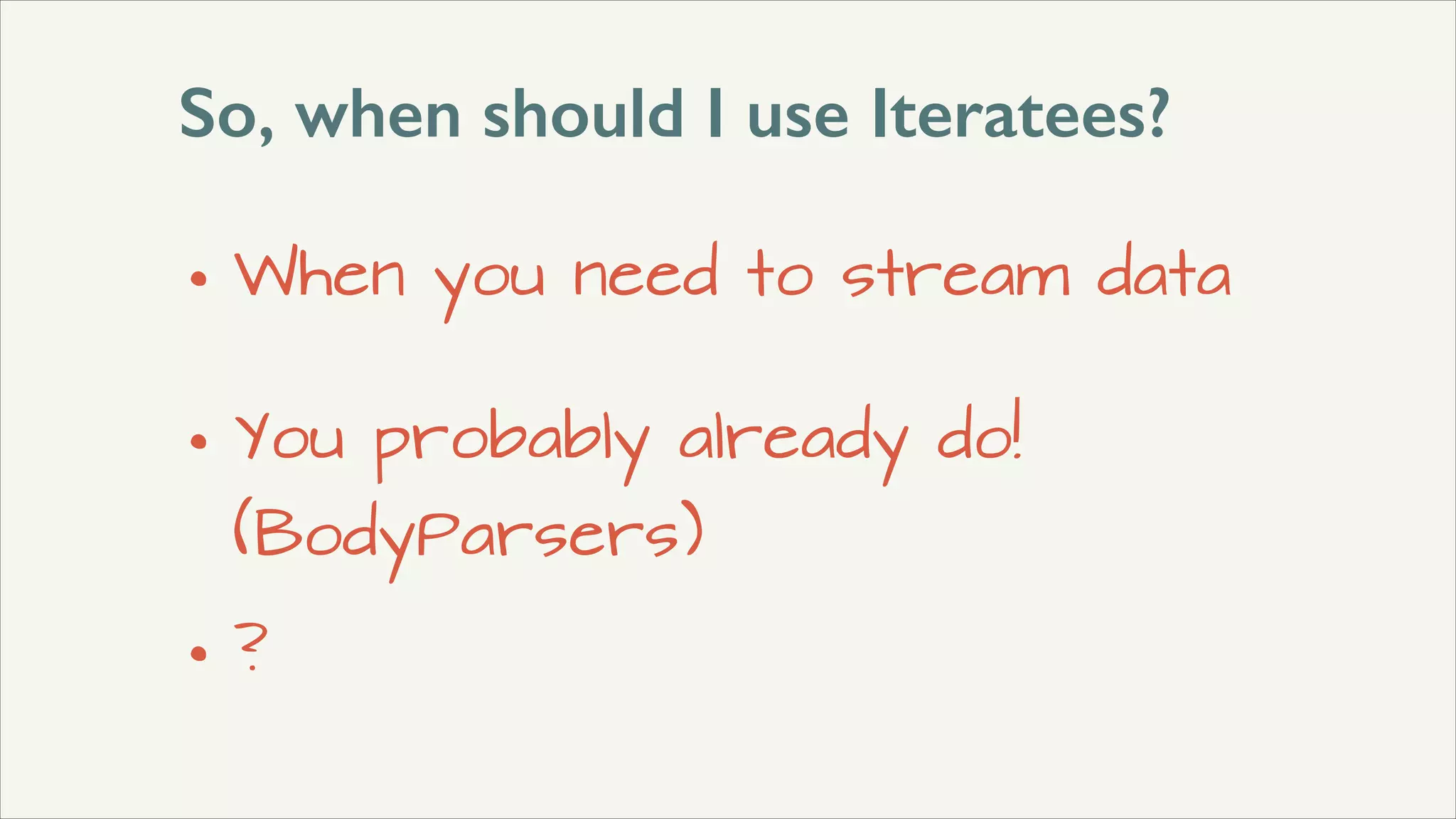 So, when should I use Iteratees?

• When you need to stream data

• You probably already do! (BodyParsers)

• ?